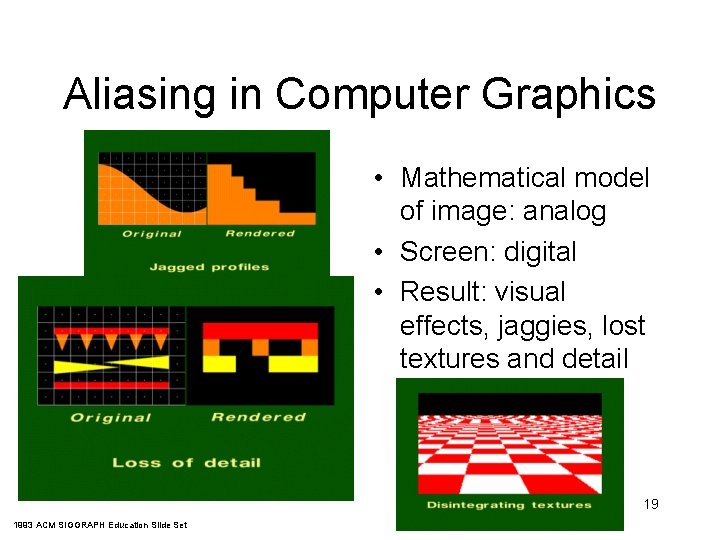 Aliasing in Computer Graphics

Original Rendered
Jagged profiles

Original Rendered
Loss of detail

• Mathematical model of image: analog
• Screen: digital
• Result: visual effects, jaggies, lost textures and detail

Disintegrating textures

19

1993 ACM SIGGRAPH Education Slide Set